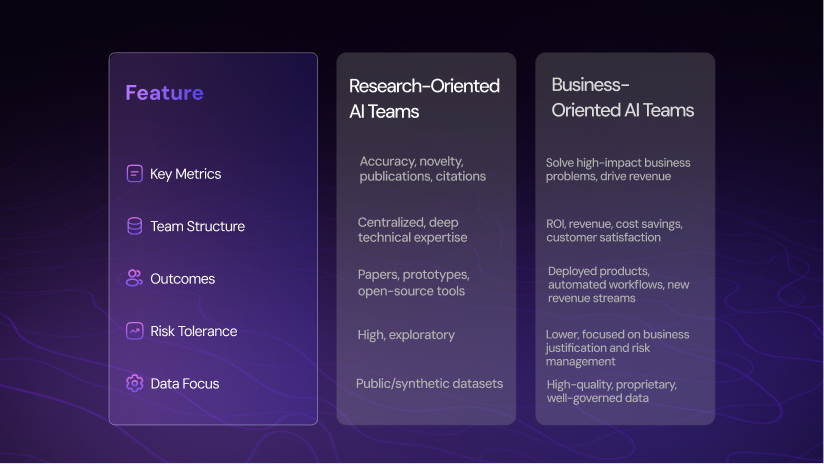 | Feature | Research-Oriented AI Teams | Business-Oriented AI Teams |
|---|---|---|
| Key Metrics | Accuracy, novelty, publications, citations | Solve high-impact business problems, drive revenue |
| Team Structure | Centralized, deep technical expertise | ROI, revenue, cost savings, customer satisfaction |
| Outcomes | Papers, prototypes, open-source tools | Deployed products, automated workflows, new revenue streams |
| Risk Tolerance | High, exploratory | Lower, focused on business justification and risk management |
| Data Focus | Public/synthetic datasets | High-quality, proprietary, well-governed data |